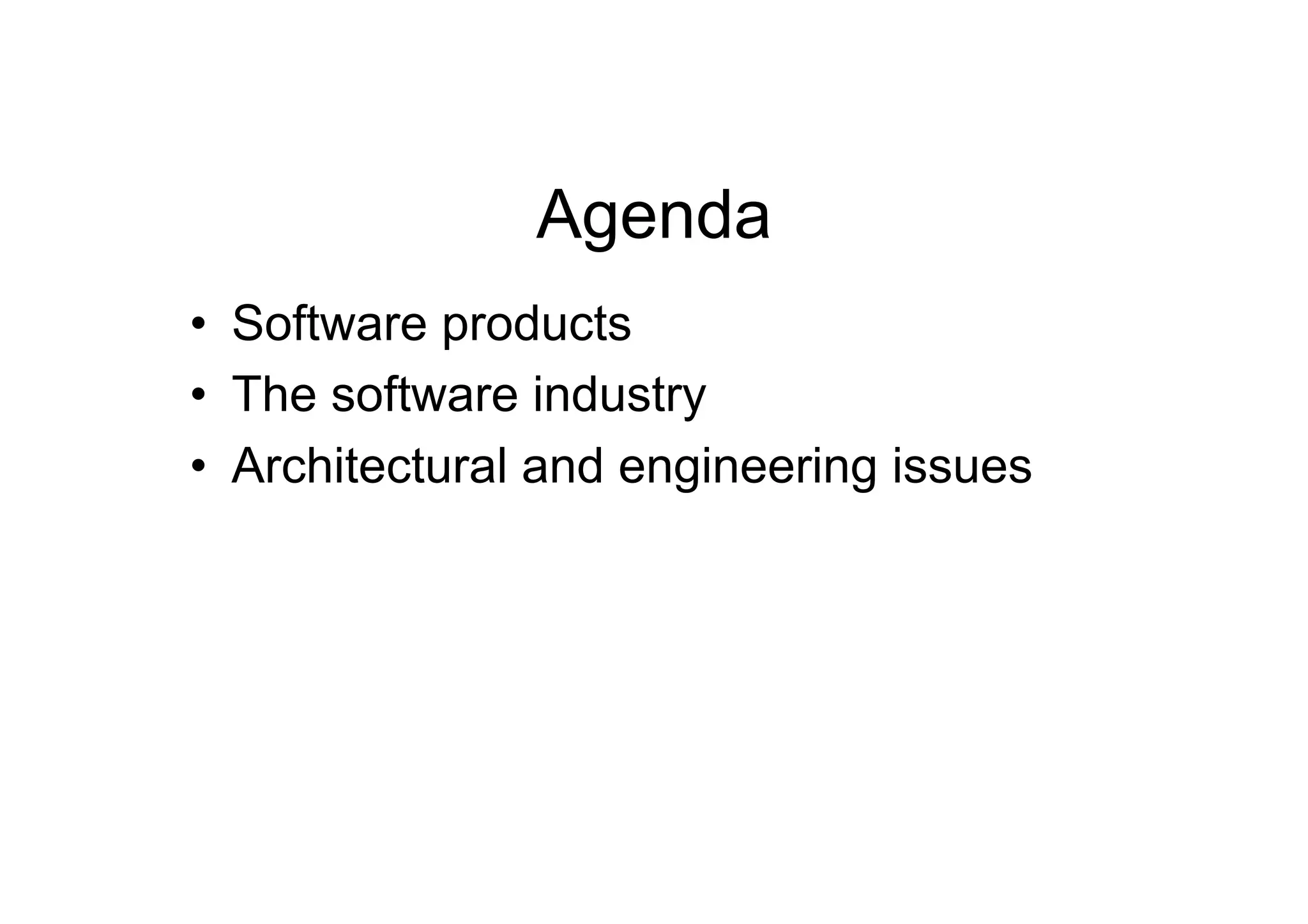 Agenda

• Software products
• The software industry
• Architectural and engineering issues